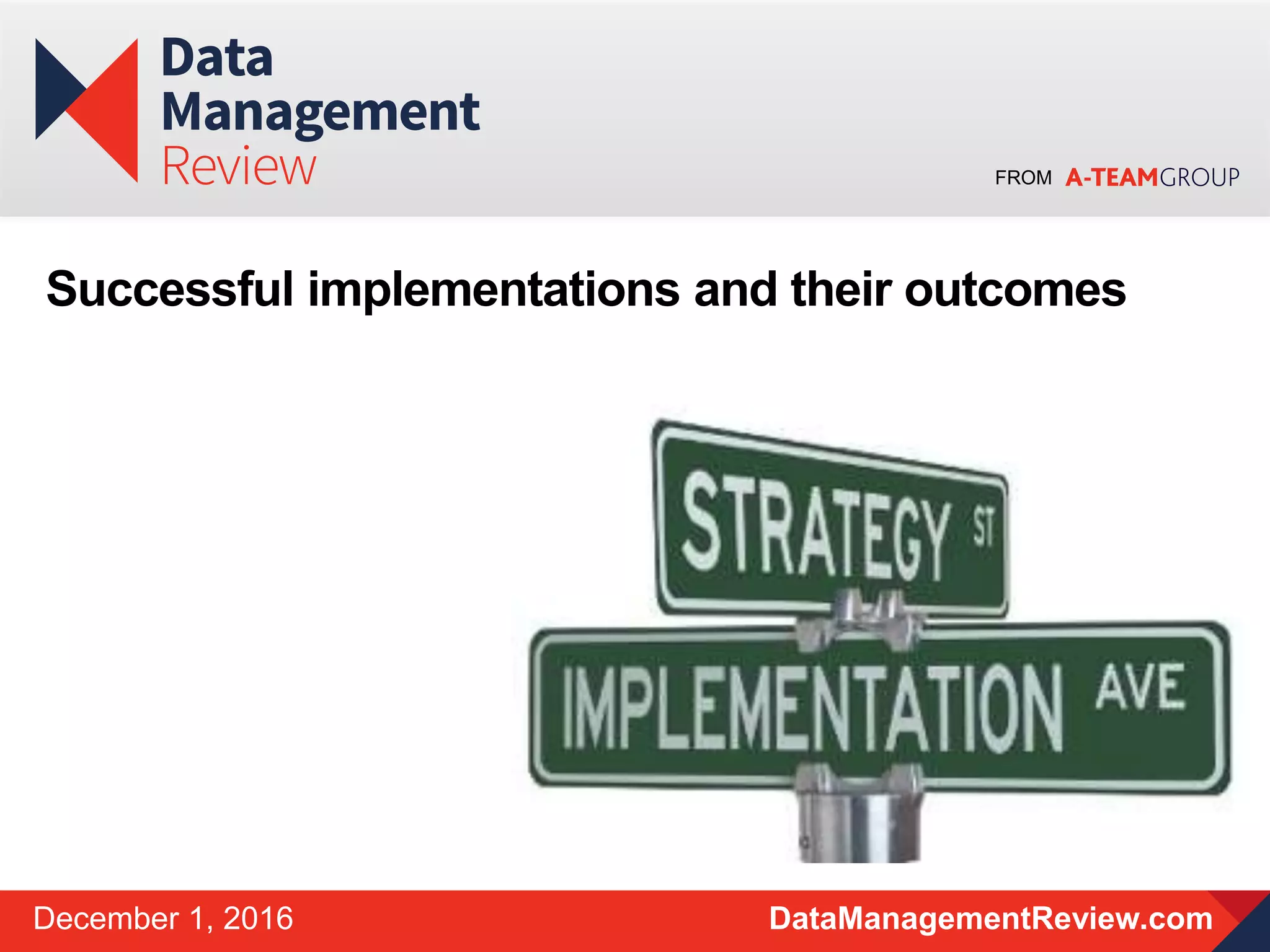 Data Management Review

FROM A-TEAMGROUP

Successful implementations and their outcomes

STRATEGY ST

IMPLEMENTATION AVE

December 1, 2016

DataManagementReview.com